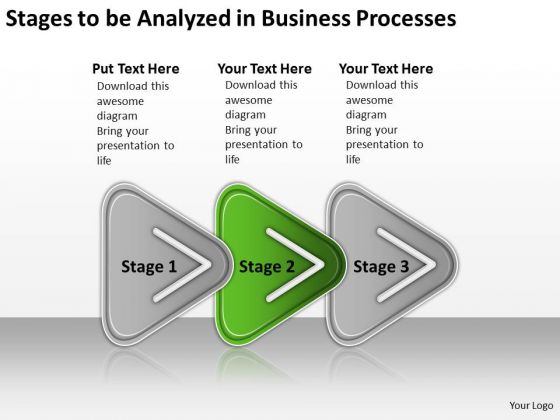 Stages to be Analyzed in Business Processes

Put Text Here
Download this awesome diagram
Bring your presentation to life

Your Text Here
Download this awesome diagram
Bring your presentation to life

Your Text Here
Download this awesome diagram
Bring your presentation to life

Stage 1

Stage 2

Stage 3

Your Logo